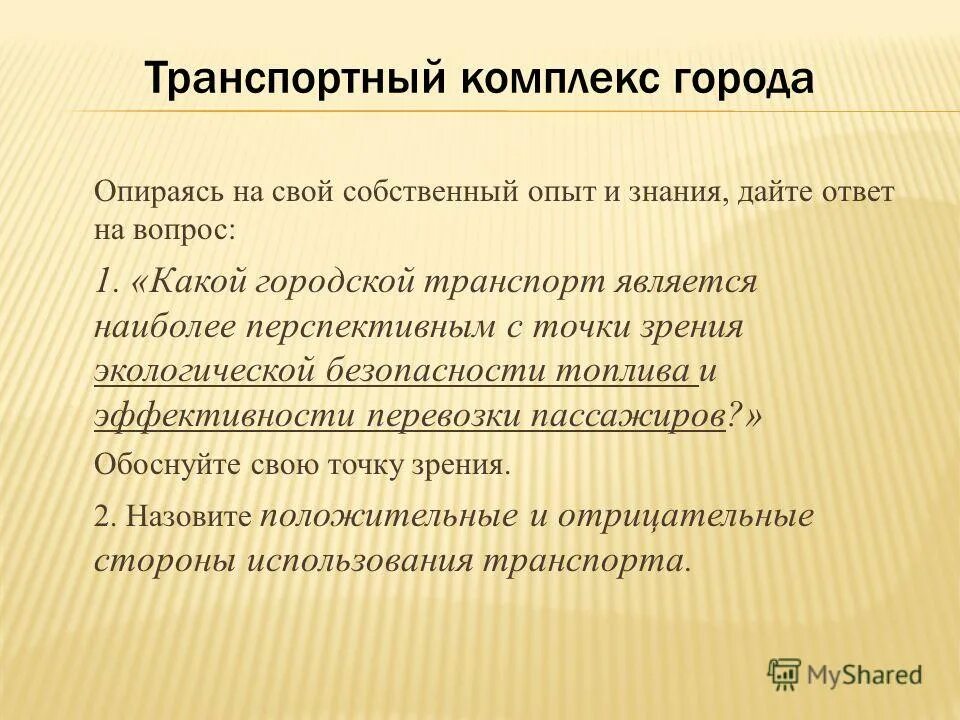 Транспортный комплекс города

Опираясь на свой собственный опыт и знания, дайте ответ на вопрос:

1. «Какой городской транспорт является наиболее перспективным с точки зрения экологической безопасности топлива и эффективности перевозки пассажиров?»

Обоснуйте свою точку зрения.

2. Назовите положительные и отрицательные стороны использования транспорта.

MyShared